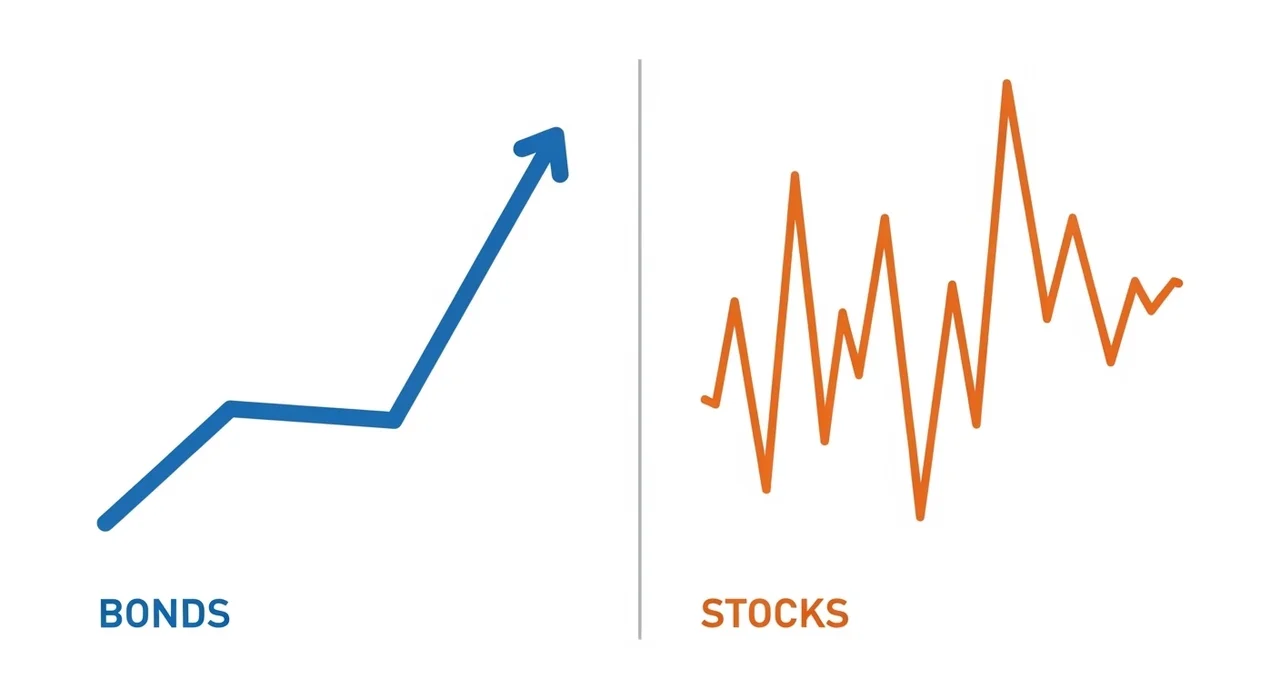 BONDS

STOCKS